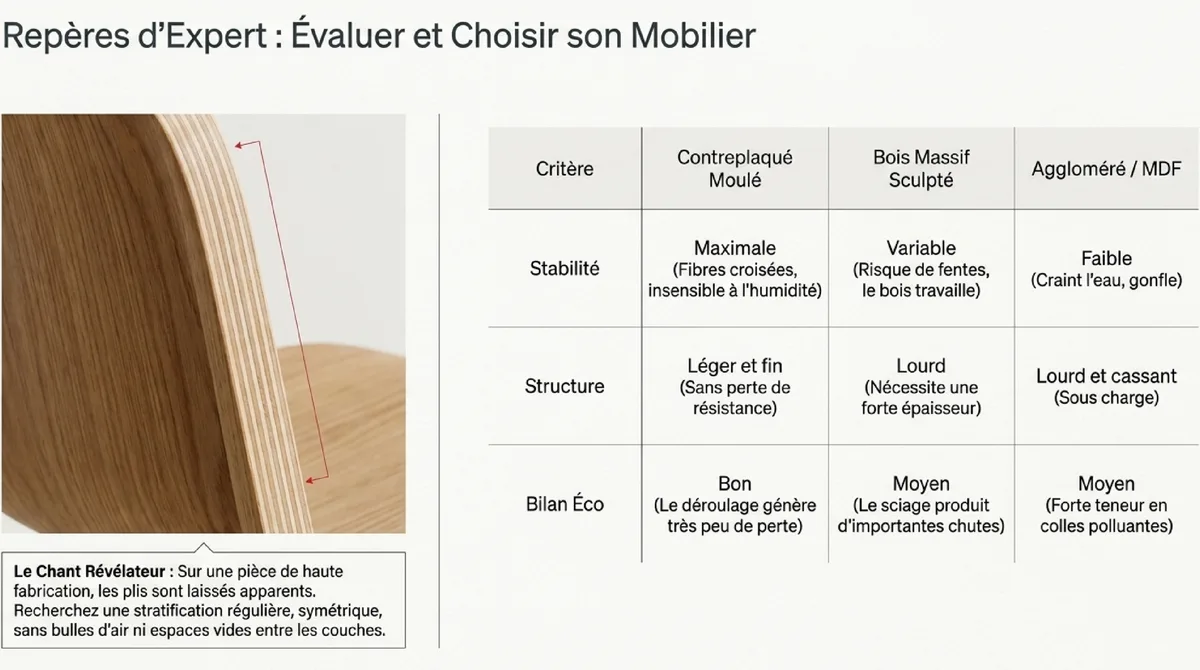 Repères d'Expert : Évaluer et Choisir son Mobilier

Le Chant Révélateur : Sur une pièce de haute fabrication, les plis sont laissés apparents. Recherchez une stratification régulière, symétrique, sans bulles d'air ni espaces vides entre les couches.

| Critère | Contreplaqué Moulé | Bois Massif Sculpté | Aggloméré / MDF |
|---|---|---|---|
| Stabilité | Maximale (Fibres croisées, insensible à l'humidité) | Variable (Risque de fentes, le bois travaille) | Faible (Craint l'eau, gonfle) |
| Structure | Léger et fin (Sans perte de résistance) | Lourd (Nécessite une forte épaisseur) | Lourd et cassant (Sous charge) |
| Bilan Éco | Bon (Le déroulage génère très peu de perte) | Moyen (Le sciage produit d'importantes chutes) | Moyen (Forte teneur en colles polluantes) |